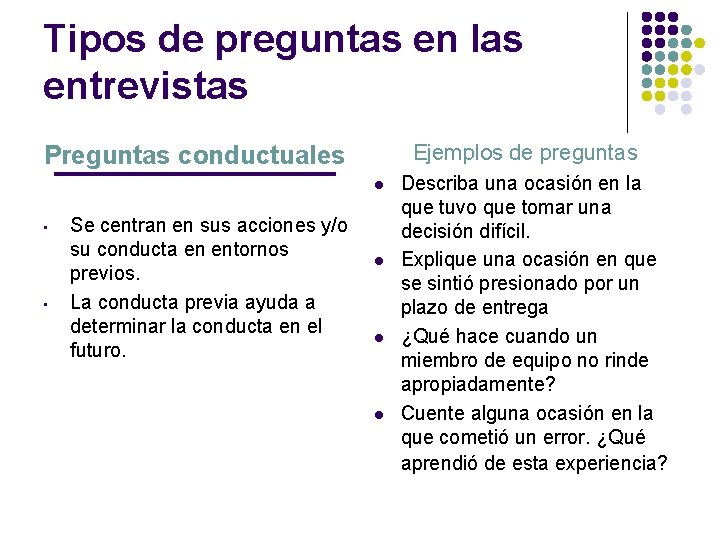 Tipos de preguntas en las entrevistas

Preguntas conductuales

- Se centran en sus acciones y/o su conducta en entornos previos.
- La conducta previa ayuda a determinar la conducta en el futuro.

Ejemplos de preguntas

- Describa una ocasión en la que tuvo que tomar una decisión difícil.
- Explique una ocasión en que se sintió presionado por un plazo de entrega
- ¿Qué hace cuando un miembro de equipo no rinde apropiadamente?
- Cuente alguna ocasión en la que cometió un error. ¿Qué aprendió de esta experiencia?